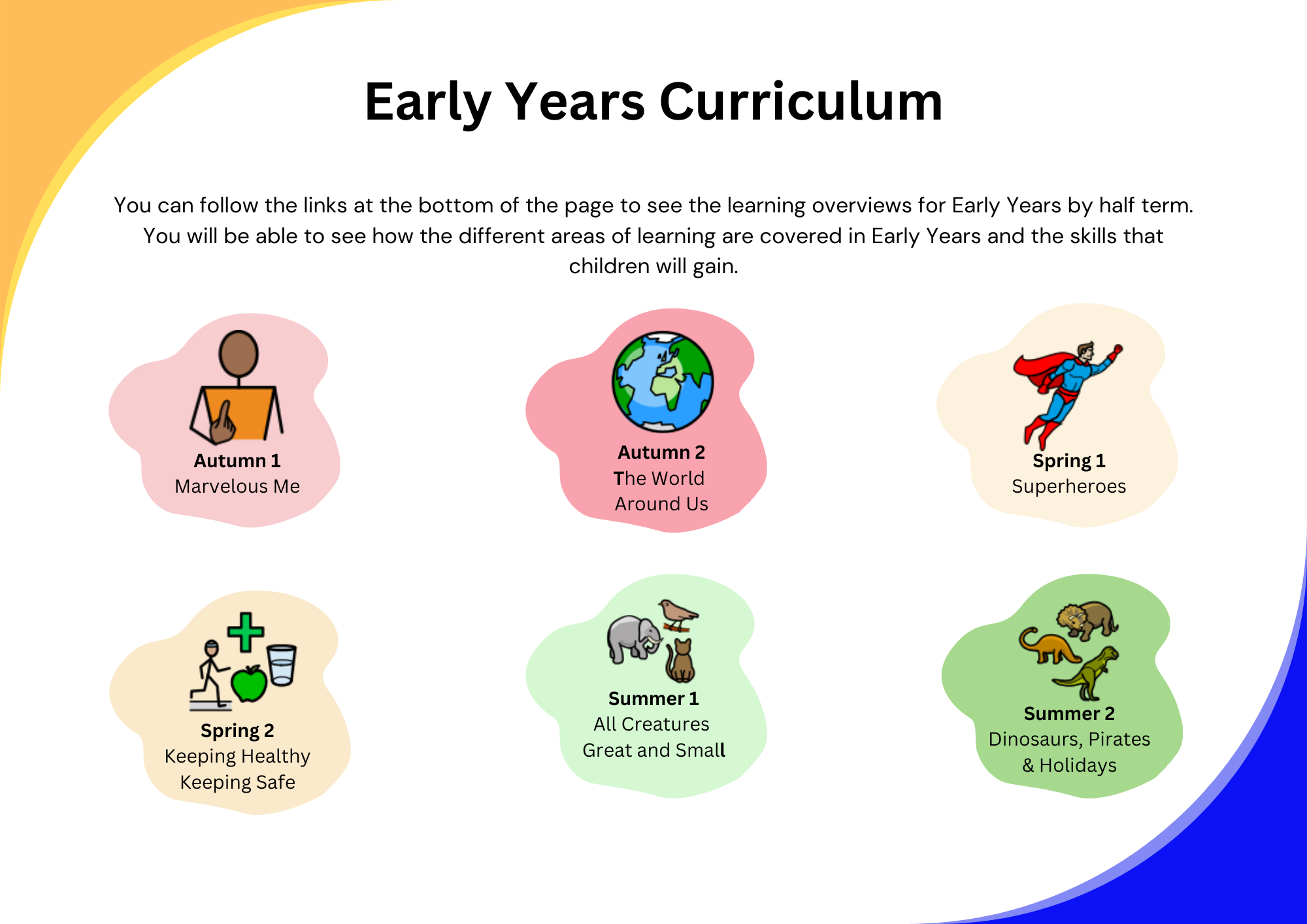 Early Years Curriculum

You can follow the links at the bottom of the page to see the learning overviews for Early Years by half term. You will be able to see how the different areas of learning are covered in Early Years and the skills that children will gain.

Autumn 1
Marvelous Me

Autumn 2
The World Around Us

Spring 1
Superheroes

Spring 2
Keeping Healthy Keeping Safe

Summer 1
All Creatures Great and Small

Summer 2
Dinosaurs, Pirates & Holidays